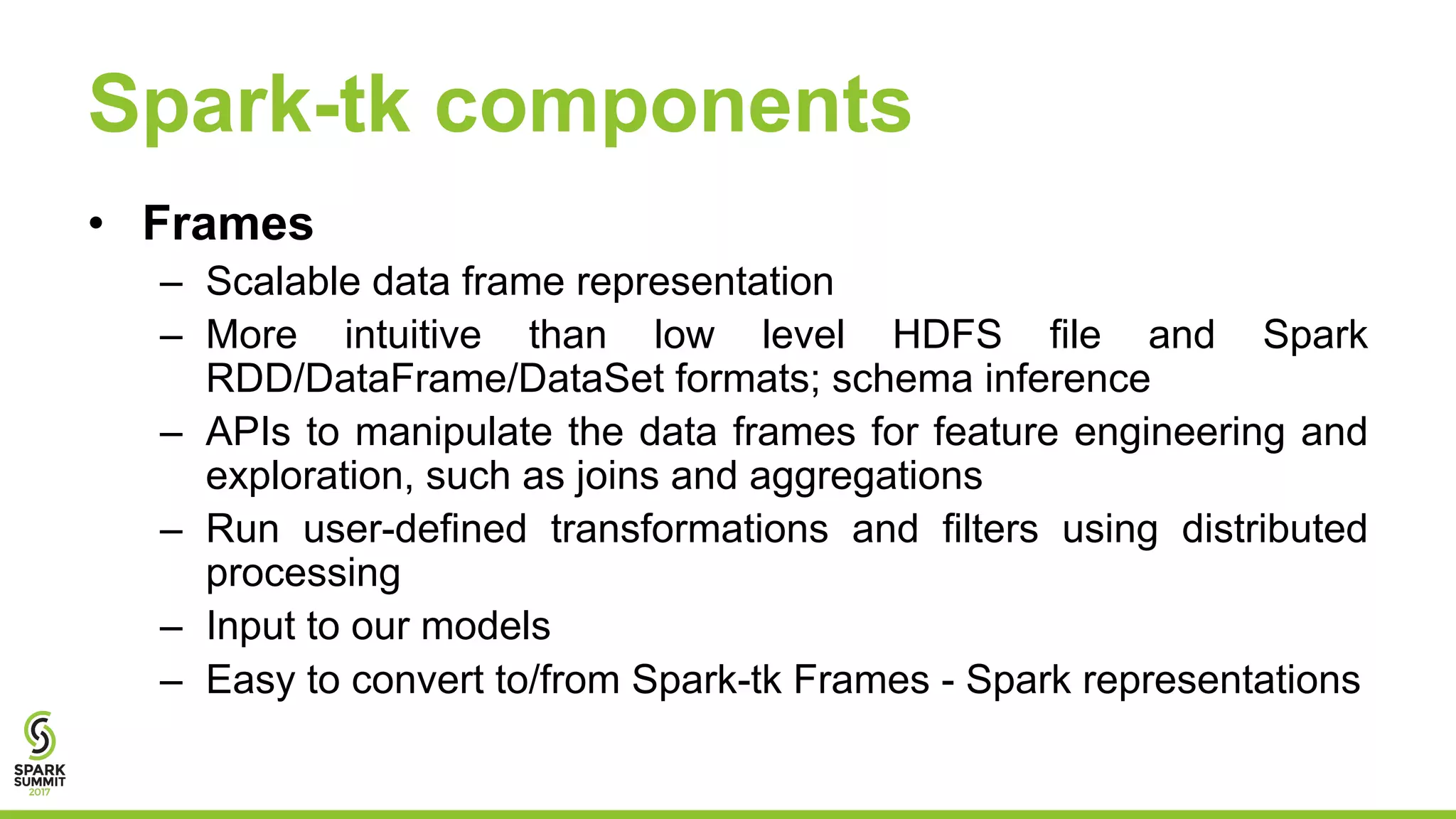 Spark-tk components

• Frames
– Scalable data frame representation
– More intuitive than low level HDFS file and Spark RDD/DataFrame/DataSet formats; schema inference
– APIs to manipulate the data frames for feature engineering and exploration, such as joins and aggregations
– Run user-defined transformations and filters using distributed processing
– Input to our models
– Easy to convert to/from Spark-tk Frames - Spark representations

SPARK SUMMIT 2017